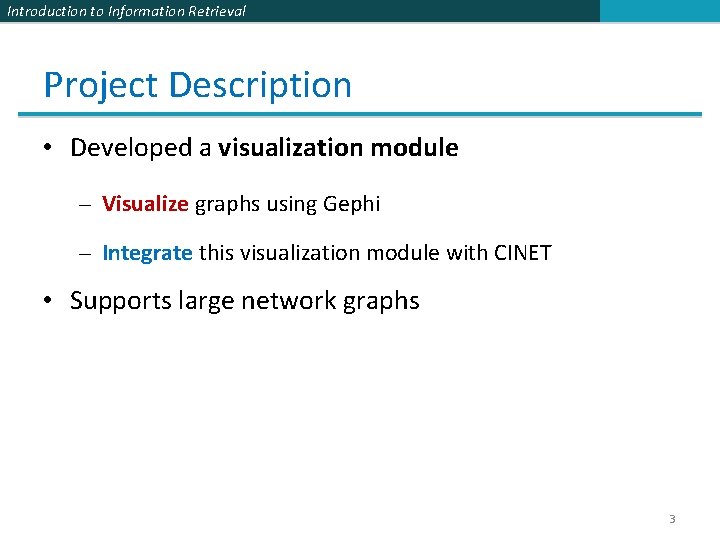 Introduction to Information Retrieval

Project Description

• Developed a visualization module

– Visualize graphs using Gephi

– Integrate this visualization module with CINET

• Supports large network graphs

3